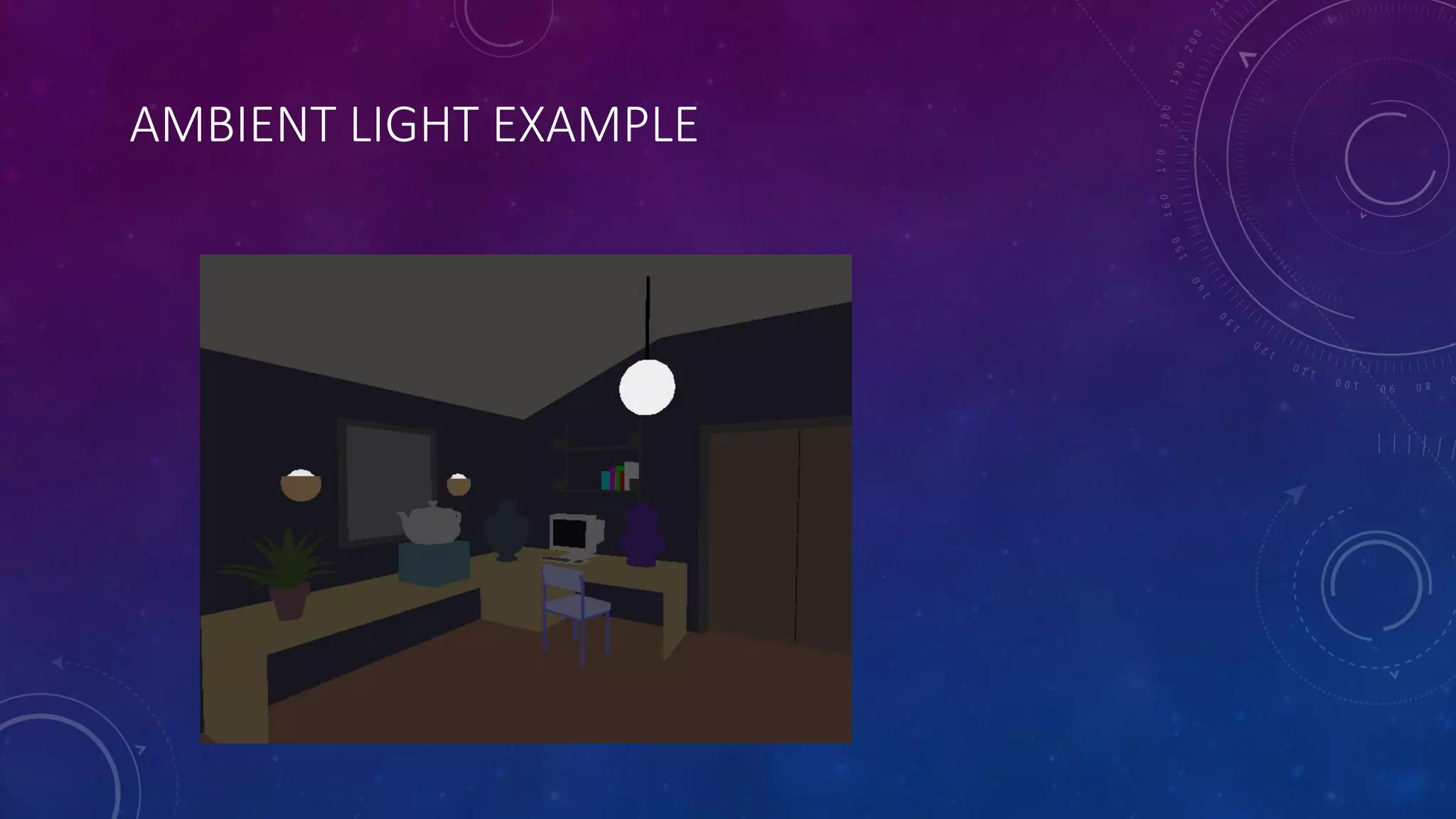 AMBIENT LIGHT EXAMPLE